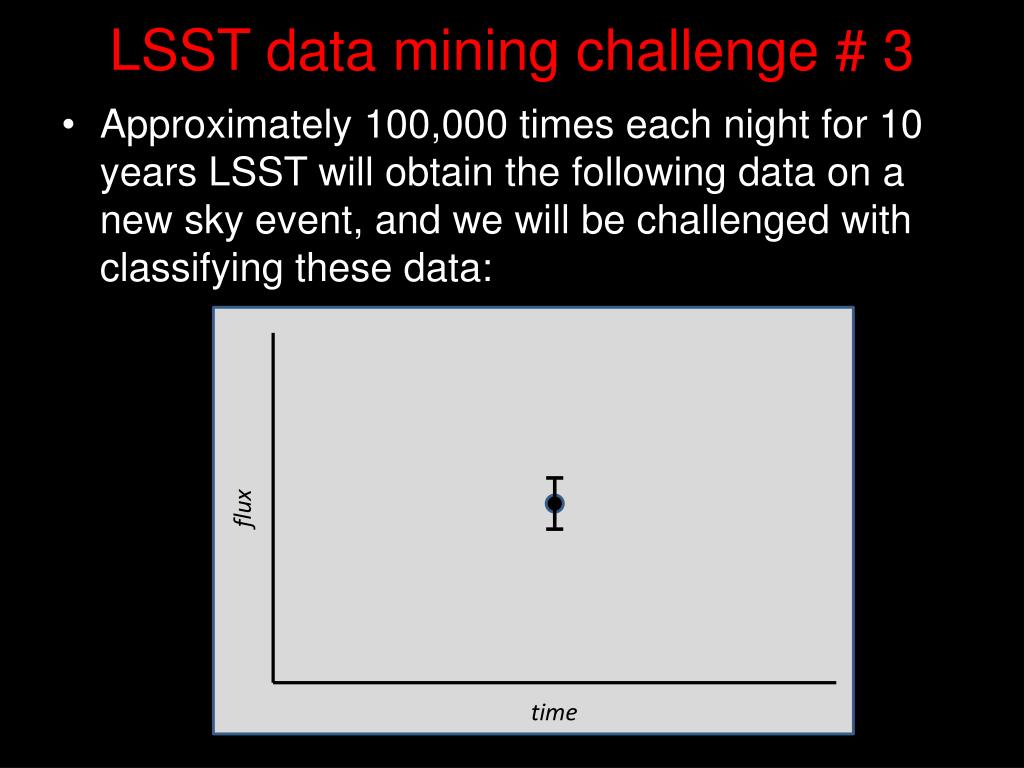 LSST data mining challenge # 3

• Approximately 100,000 times each night for 10 years LSST will obtain the following data on a new sky event, and we will be challenged with classifying these data:

flux

time